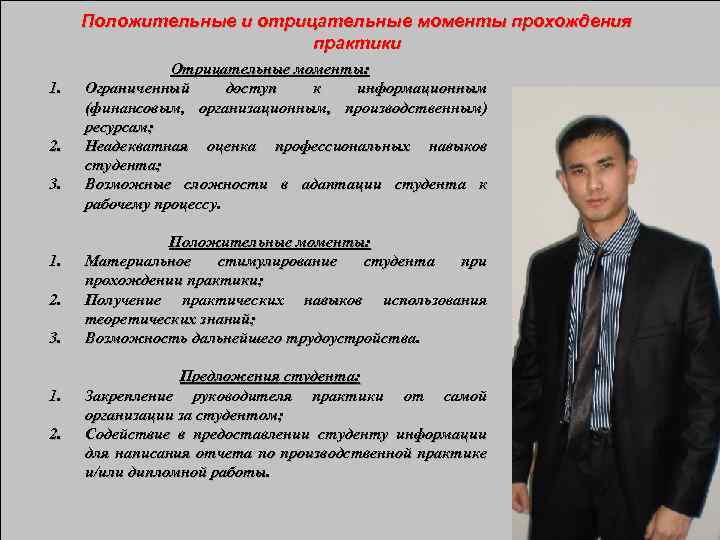 Положительные и отрицательные моменты прохождения практики

Отрицательные моменты:

1. Ограниченный доступ к информационным (финансовым, организационным, производственным) ресурсам;
2. Неадекватная оценка профессиональных навыков студента;
3. Возможные сложности в адаптации студента к рабочему процессу.

Положительные моменты:

1. Материальное стимулирование студента при прохождении практики;
2. Получение практических навыков использования теоретических знаний;
3. Возможность дальнейшего трудоустройства.

Предложения студента:

1. Закрепление руководителя практики от самой организации за студентом;
2. Содействие в предоставлении студенту информации для написания отчета по производственной практике и/или дипломной работы.